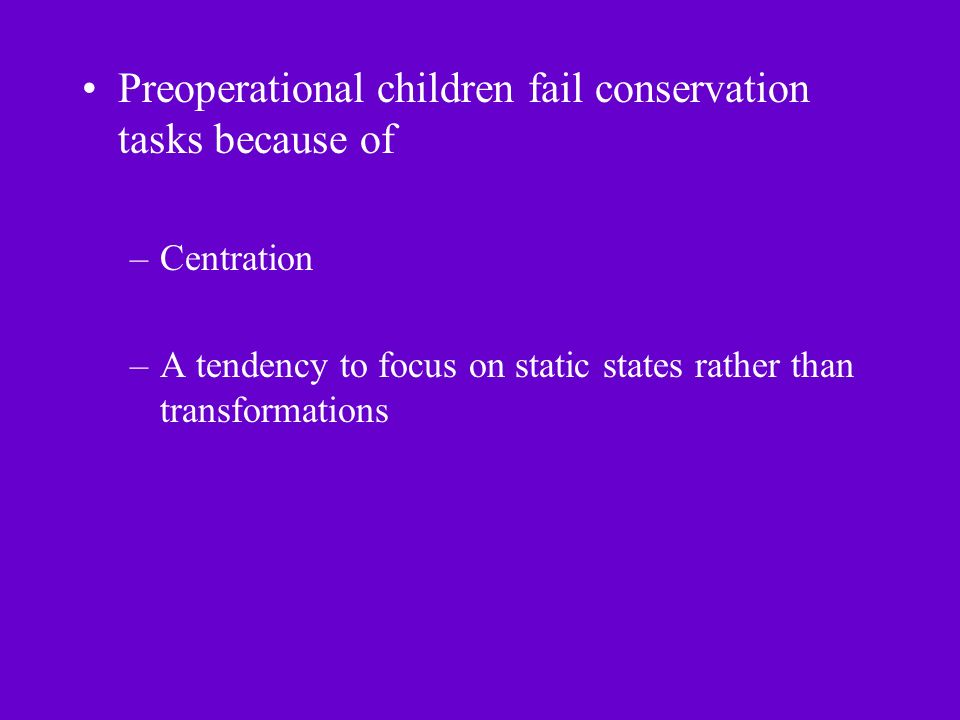 • Preoperational children fail conservation tasks because of

– Centration

– A tendency to focus on static states rather than transformations